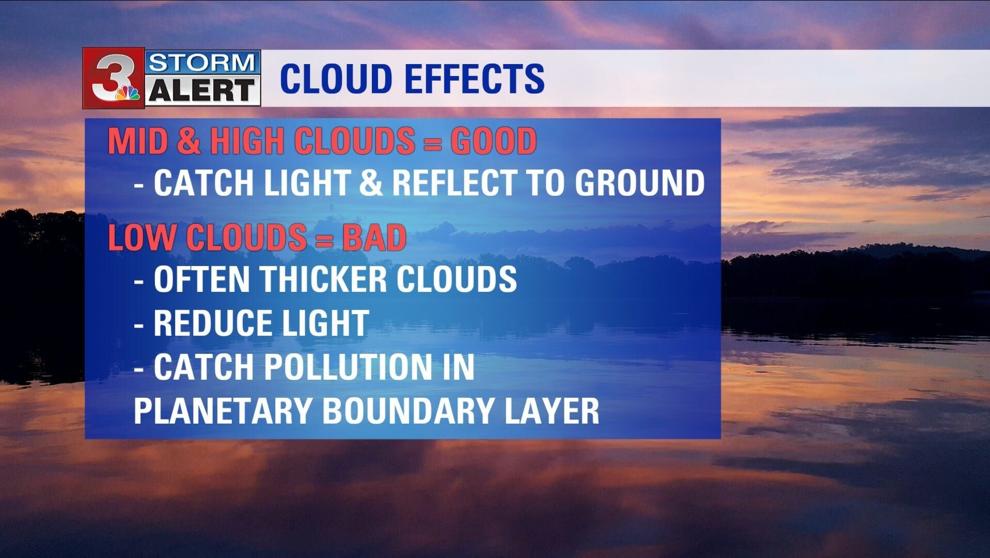 3 STORM ALERT

CLOUD EFFECTS

MID & HIGH CLOUDS = GOOD
- CATCH LIGHT & REFLECT TO GROUND

LOW CLOUDS = BAD
- OFTEN THICKER CLOUDS
- REDUCE LIGHT
- CATCH POLLUTION IN PLANETARY BOUNDARY LAYER